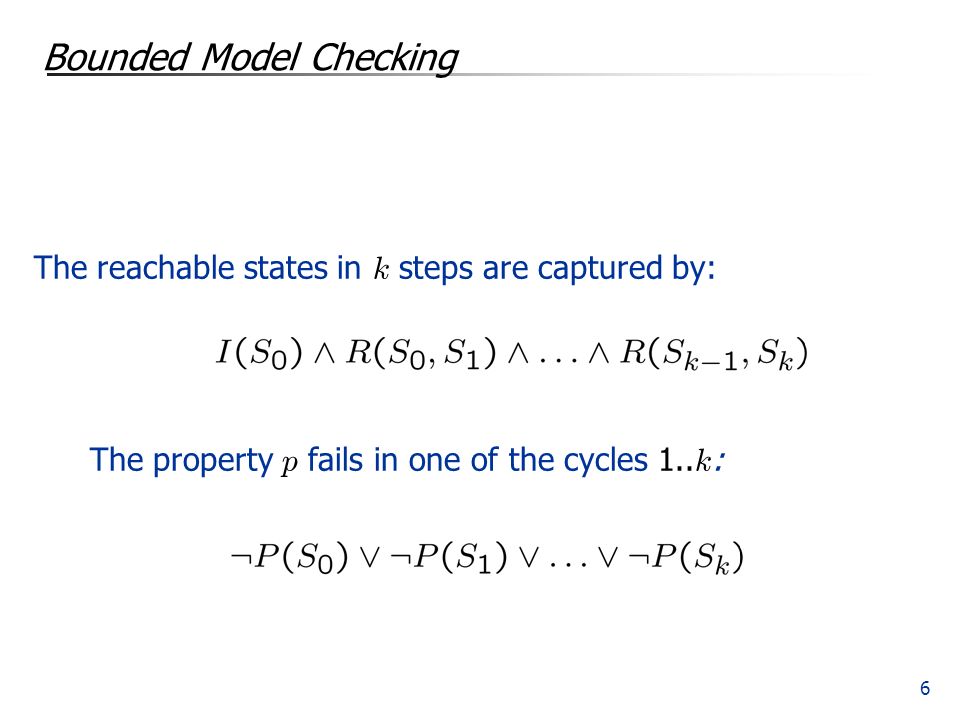 Bounded Model Checking

The reachable states in $k$ steps are captured by:

$I(S_0) \wedge R(S_0, S_1) \wedge \ldots \wedge R(S_{k-1}, S_k)$

The property $p$ fails in one of the cycles 1..$k$:

$\neg P(S_0) \vee \neg P(S_1) \vee \ldots \vee \neg P(S_k)$

6